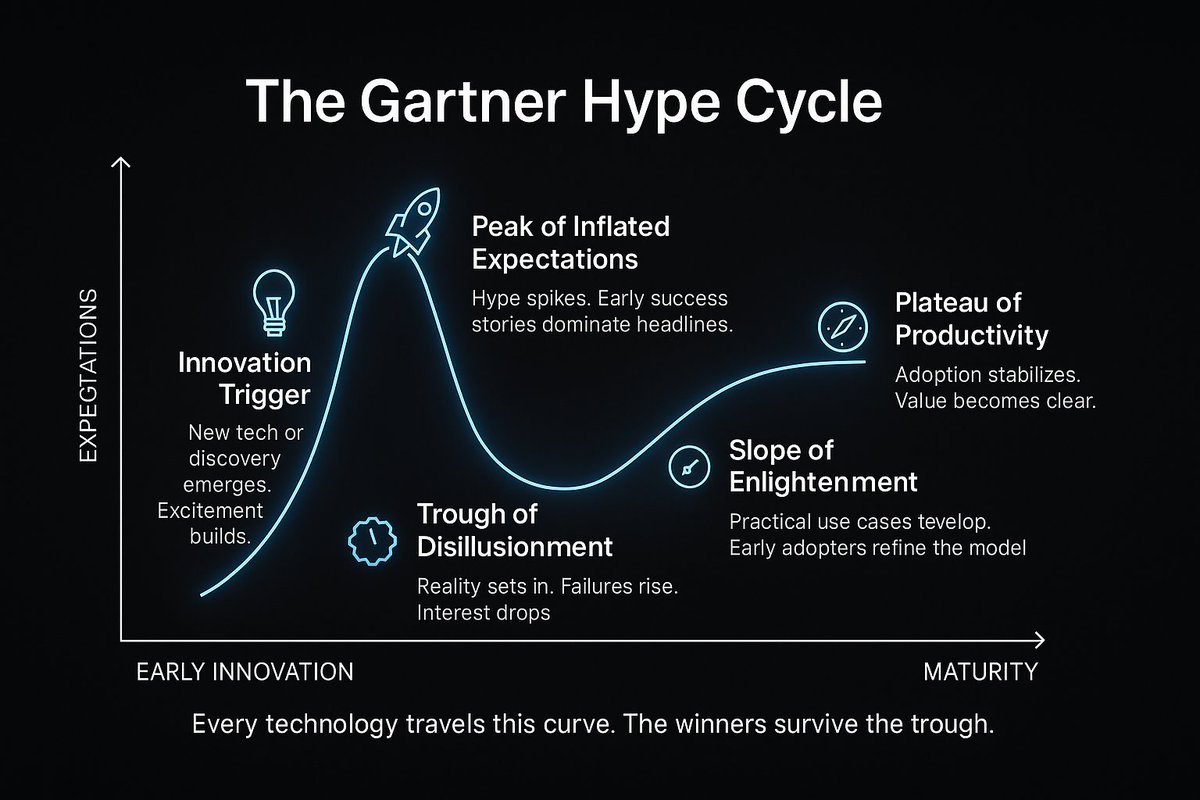 The Gartner Hype Cycle

EXPECTATIONS

Innovation Trigger

New tech or discovery emerges. Excitement builds.

Peak of Inflated Expectations

Hype spikes. Early success stories dominate headlines.

Trough of Disillusionment

Reality sets in. Failures rise. Interest drops

Slope of Enlightenment

Practical use cases tevelop. Early adopters refine the model

Plateau of Productivity

Adoption stabilizes. Value becomes clear.

EARLY INNOVATION

MATURITY

Every technology travels this curve. The winners survive the trough.